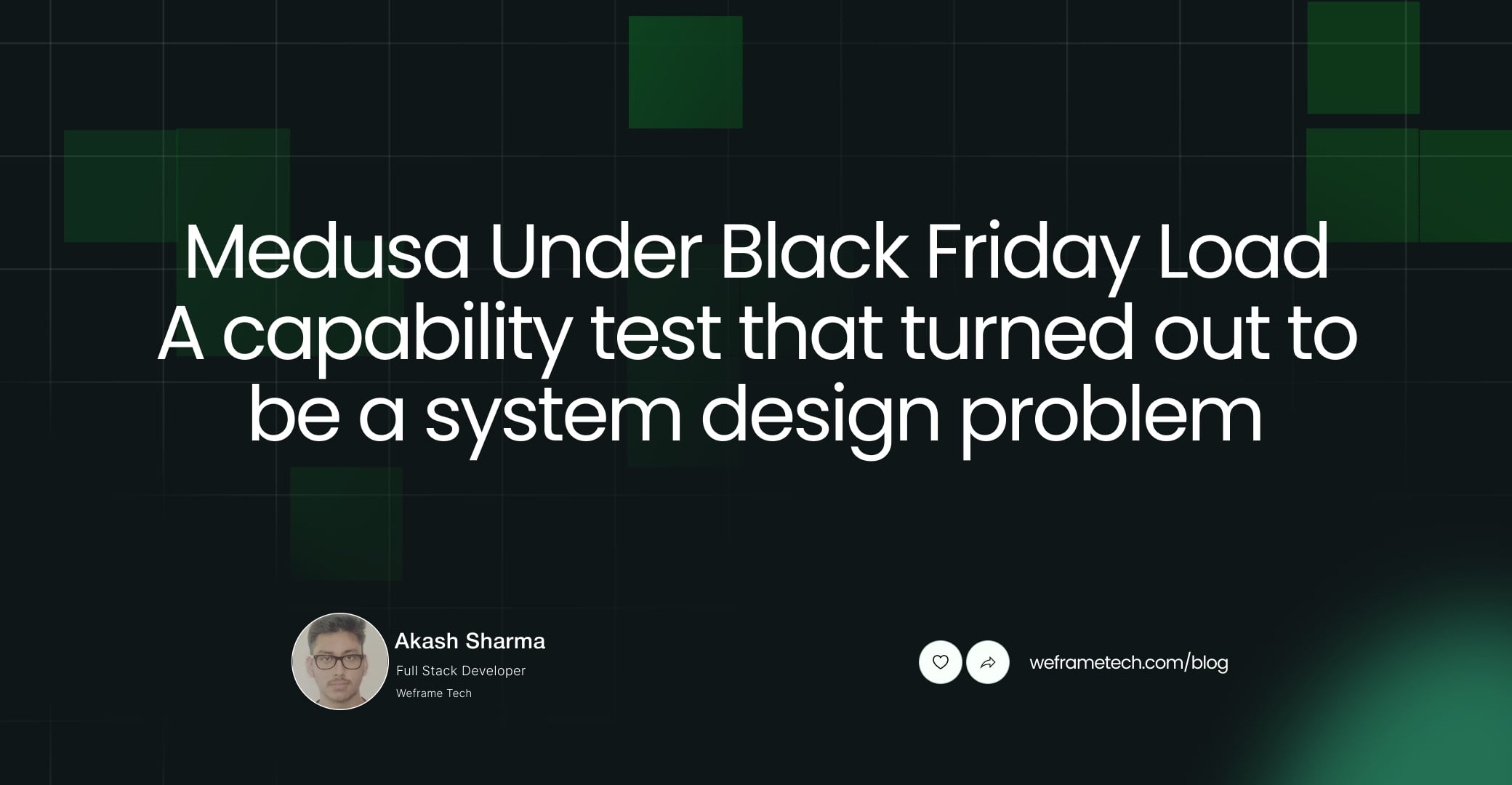 Medusa Under Black Friday Load
A capability test that turned out to be a system design problem

Akash Sharma
Full Stack Developer
Weframe Tech

weframetech.com/blog